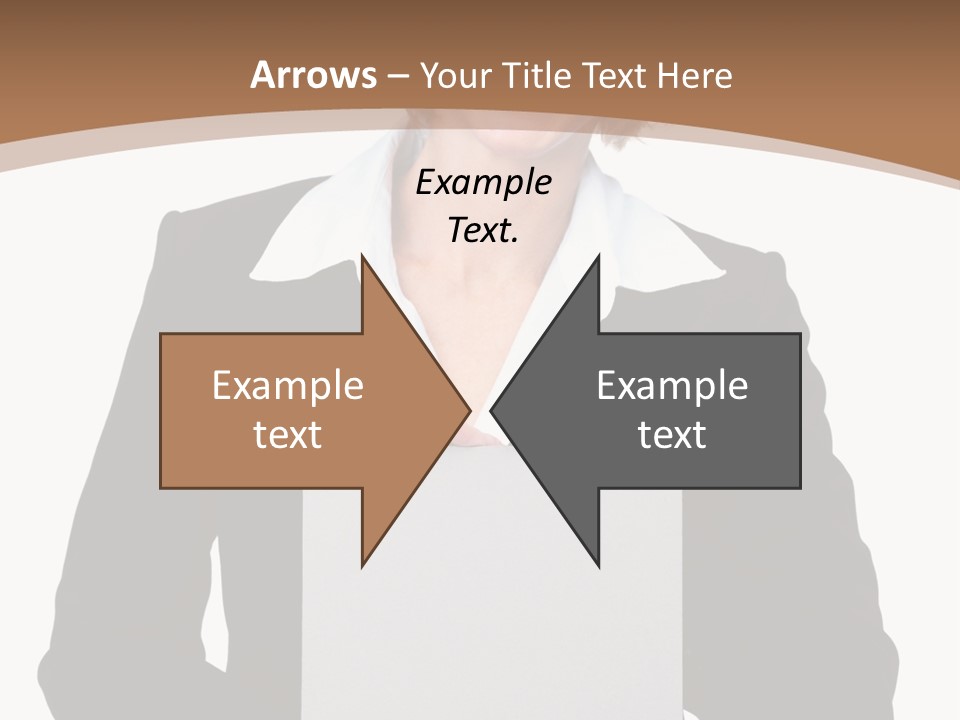 Arrows – Your Title Text Here

Example Text.

Example text

Example text